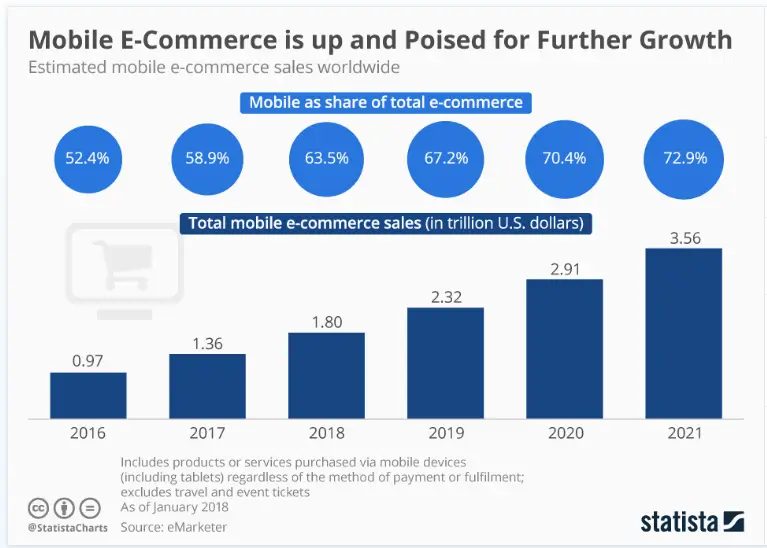 Mobile E-Commerce is up and Poised for Further Growth
Estimated mobile e-commerce sales worldwide

Mobile as share of total e-commerce

52.4%
58.9%
63.5%
67.2%
70.4%
72.9%

Total mobile e-commerce sales (in trillion U.S. dollars)

0.97
1.36
1.80
2.32
2.91
3.56

2016
2017
2018
2019
2020
2021

Includes products or services purchased via mobile devices (including tablets) regardless of the method of payment or fulfilment; excludes travel and event tickets
As of January 2018
Source: eMarketer

@StatistaCharts

statista